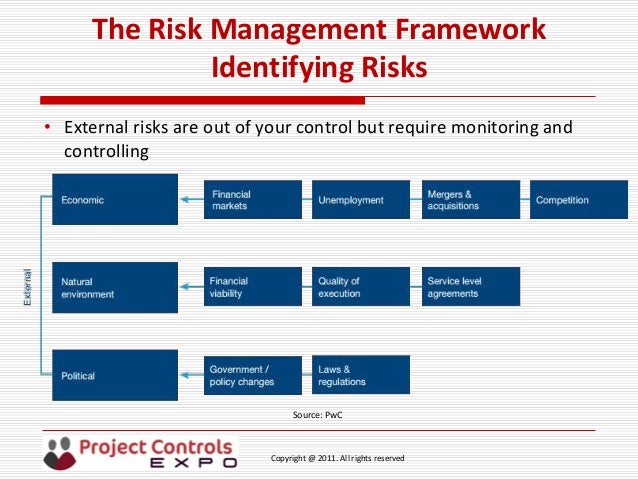 The Risk Management Framework
Identifying Risks

• External risks are out of your control but require monitoring and controlling

External

Economic

Financial markets

Unemployment

Mergers & acquisitions

Competition

Natural environment

Financial viability

Quality of execution

Service level agreements

Political

Government / policy changes

Laws & regulations

Source: PwC

Project Controls EXPO

Copyright @ 2011. All rights reserved